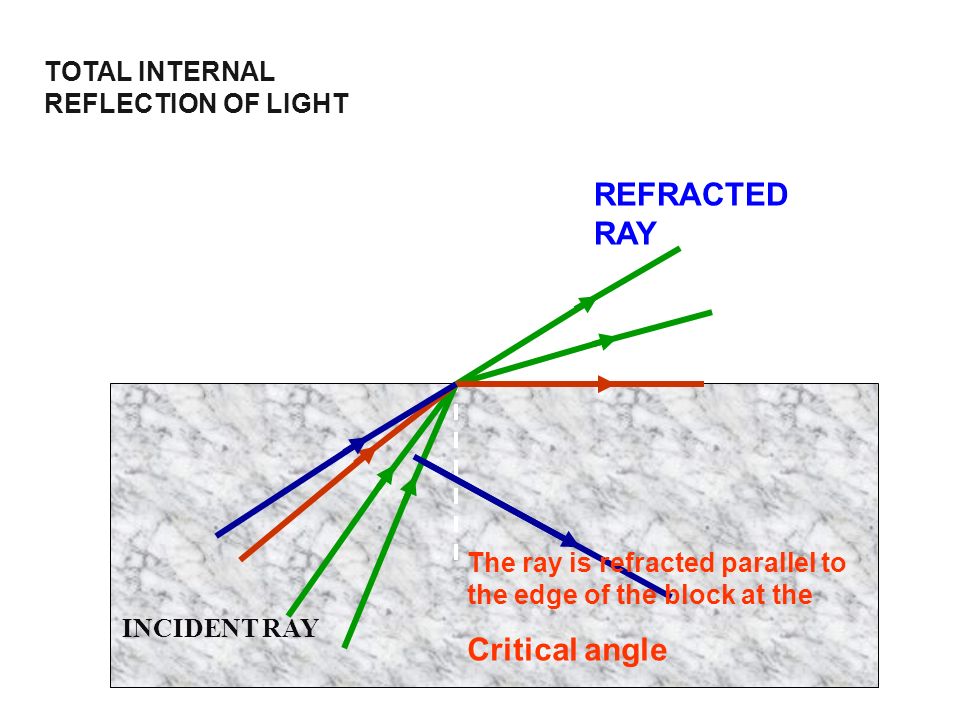 TOTAL INTERNAL
REFLECTION OF LIGHT

REFRACTED RAY

INCIDENT RAY

The ray is refracted parallel to the edge of the block at the

Critical angle